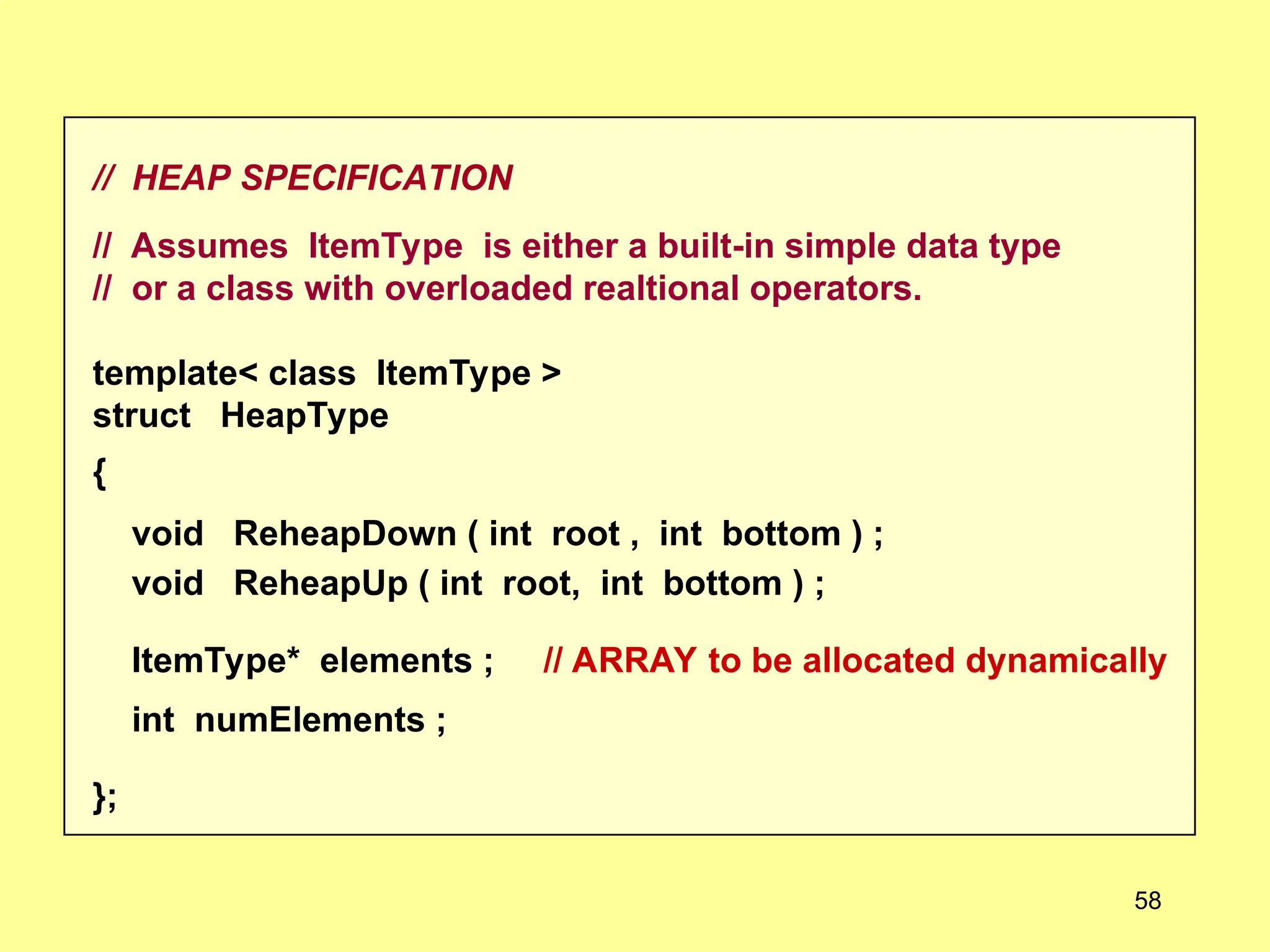 // HEAP SPECIFICATION

// Assumes ItemType is either a built-in simple data type
// or a class with overloaded realtional operators.

template< class ItemType >
struct HeapType
{
void ReheapDown ( int root , int bottom ) ;
void ReheapUp ( int root, int bottom ) ;

ItemType* elements ; // ARRAY to be allocated dynamically

int numElements ;

};

58